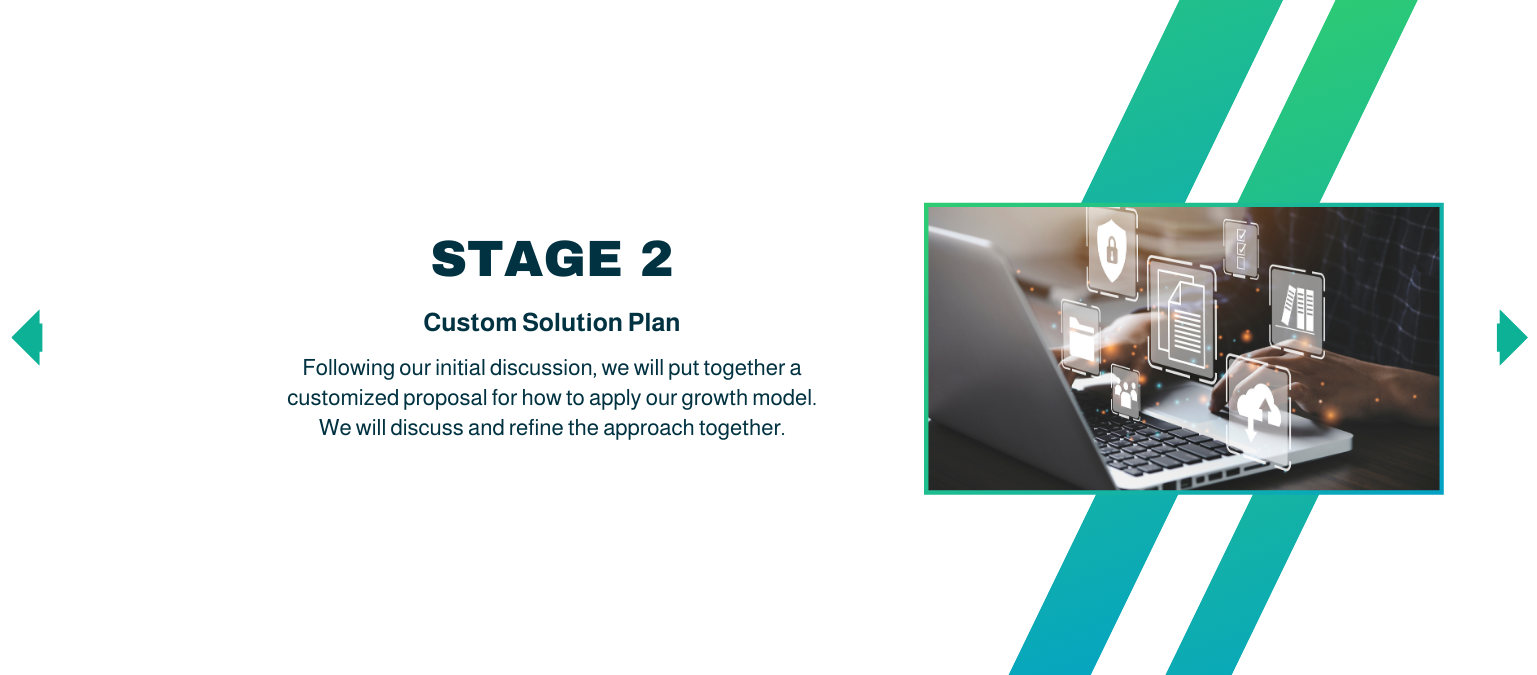 STAGE 2

Custom Solution Plan

Following our initial discussion, we will put together a customized proposal for how to apply our growth model. We will discuss and refine the approach together.